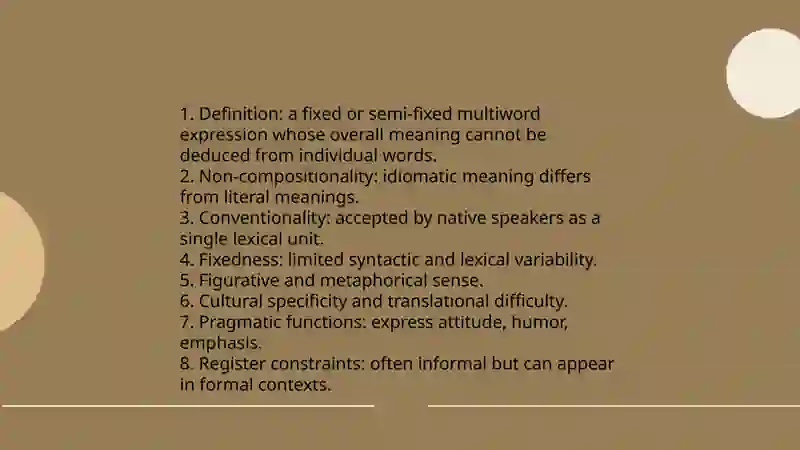 1. Definition: a fixed or semi-fixed multiword expression whose overall meaning cannot be deduced from individual words.
2. Non-compositionality: idiomatic meaning differs from literal meanings.
3. Conventionality: accepted by native speakers as a single lexical unit.
4. Fixedness: limited syntactic and lexical variability.
5. Figurative and metaphorical sense.
6. Cultural specificity and translational difficulty.
7. Pragmatic functions: express attitude, humor, emphasis.
8. Register constraints: often informal but can appear in formal contexts.